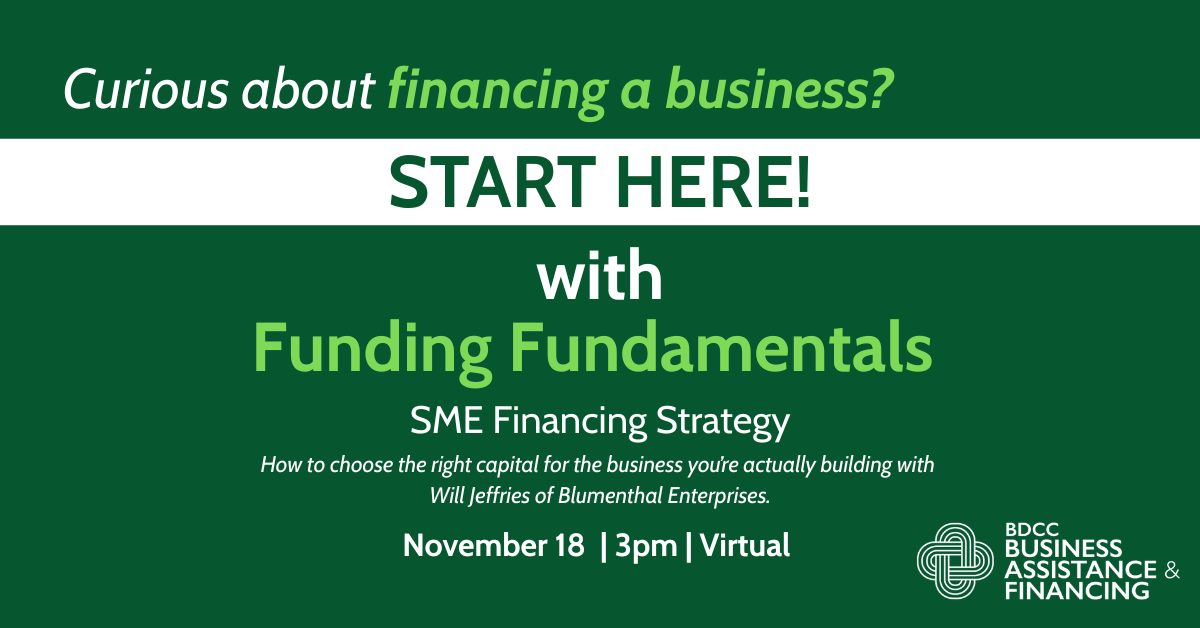 Curious about financing a business?

START HERE!

with
Funding Fundamentals

SME Financing Strategy

How to choose the right capital for the business you're actually building with Will Jeffries of Blumenthal Enterprises.

November 18 | 3pm | Virtual

BDCC
BUSINESS ASSISTANCE & FINANCING